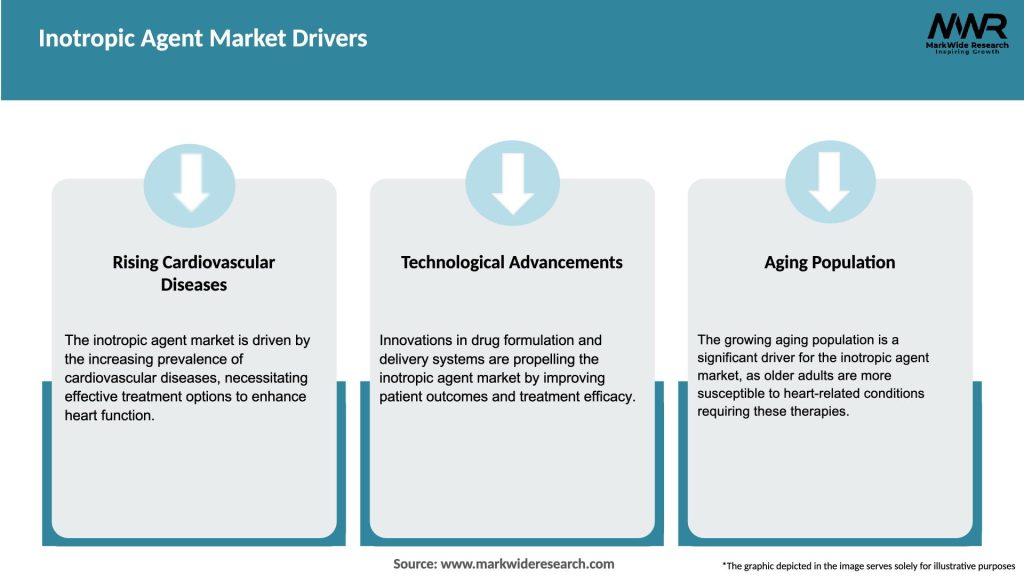 Inotropic Agent Market Drivers

MWR
MarkWide Research
Inspiring Growth

Rising Cardiovascular Diseases

The inotropic agent market is driven by the increasing prevalence of cardiovascular diseases, necessitating effective treatment options to enhance heart function.

Technological Advancements

Innovations in drug formulation and delivery systems are propelling the inotropic agent market by improving patient outcomes and treatment efficacy.

Aging Population

The growing aging population is a significant driver for the inotropic agent market, as older adults are more susceptible to heart-related conditions requiring these therapies.

Source: www.markwideresearch.com

*The graphic depicted in the image serves solely for illustrative purposes